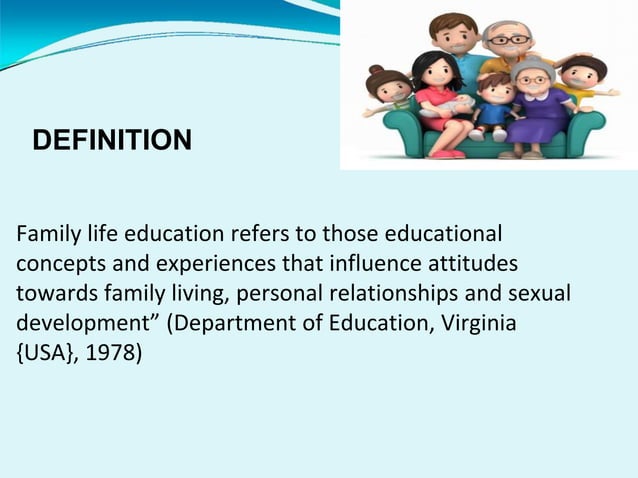 DEFINITION

Family life education refers to those educational concepts and experiences that influence attitudes towards family living, personal relationships and sexual development” (Department of Education, Virginia {USA}, 1978)